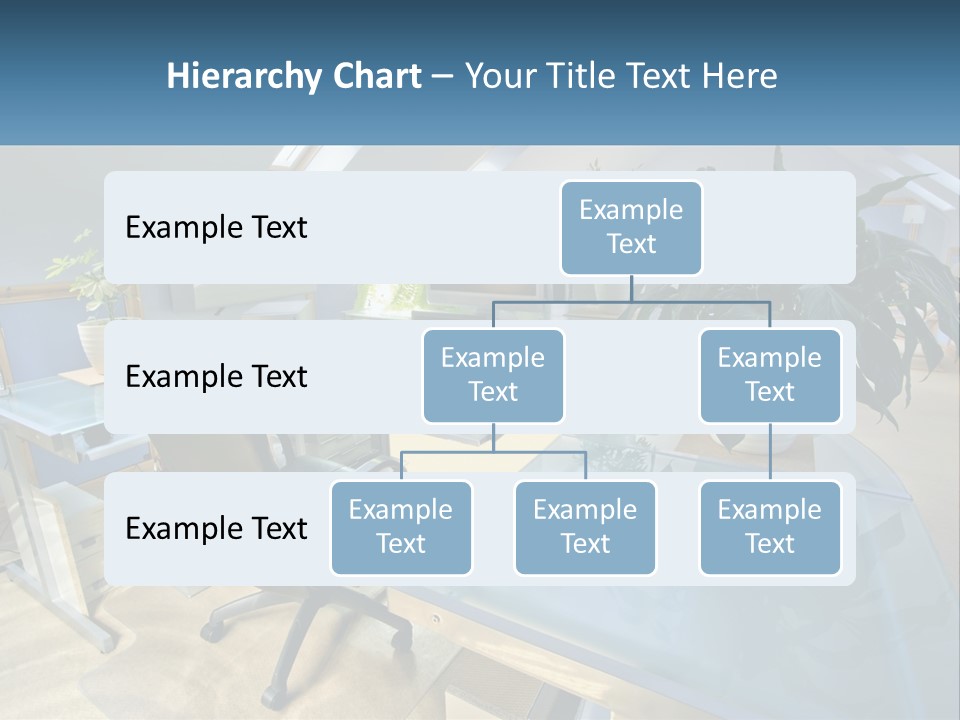 Hierarchy Chart – Your Title Text Here

Example Text

Example Text

Example Text

Example Text

Example Text

Example Text

Example Text

Example Text

Example Text